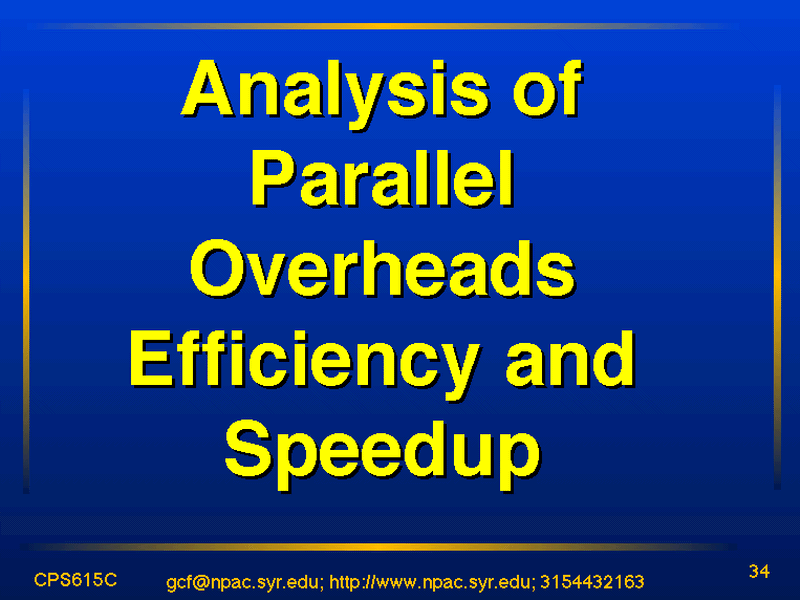 Analysis of Parallel Overheads Efficiency and Speedup

CPS615C gcf@npac.syr.edu; http://www.npac.syr.edu; 3154432163 34